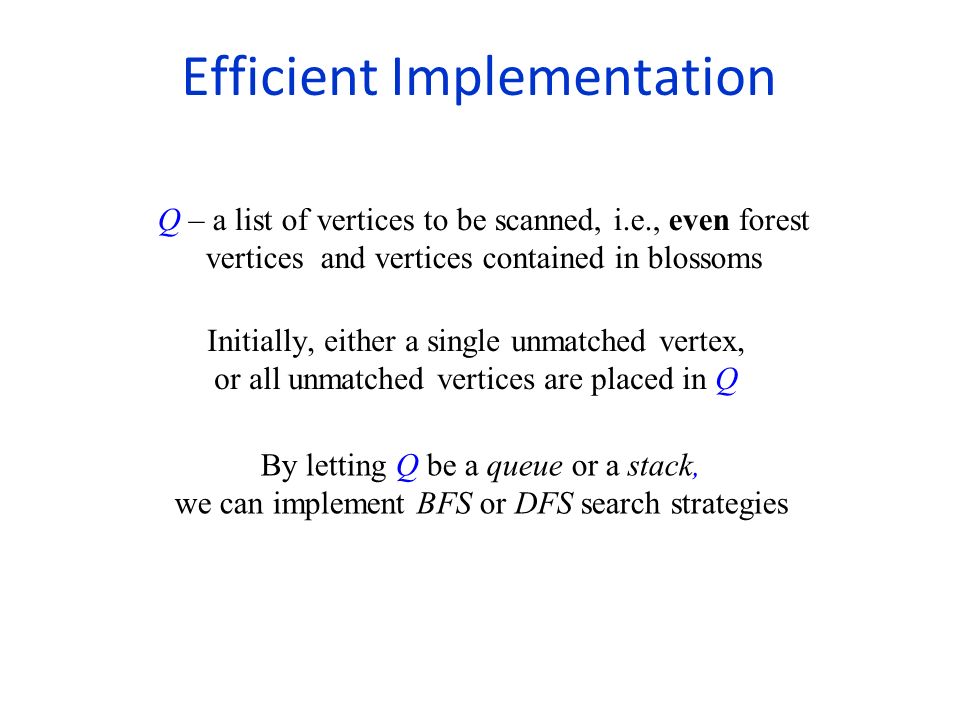 Efficient Implementation

$Q$ – a list of vertices to be scanned, i.e., even forest vertices and vertices contained in blossoms

Initially, either a single unmatched vertex, or all unmatched vertices are placed in $Q$

By letting $Q$ be a queue or a stack, we can implement BFS or DFS search strategies